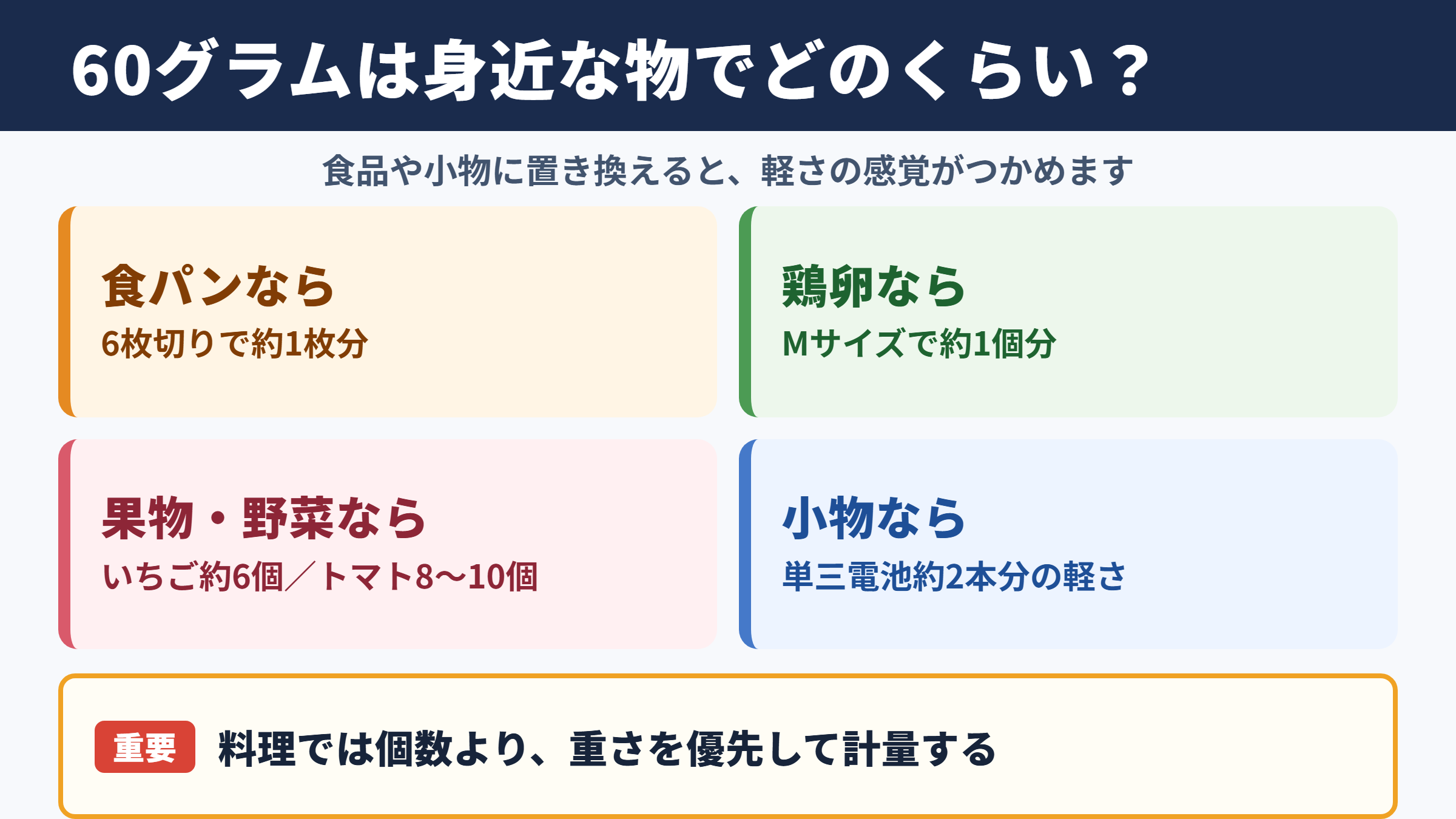 60グラムは身近な物でどのくらい？

食品や小物に置き換えると、軽さの感覚がつかめます

食パンなら
6枚切りで約1枚分

鶏卵なら
Mサイズで約1個分

果物・野菜なら
いちご約6個／トマト8〜10個

小物なら
単三電池約2本分の軽さ

重要 料理では個数より、重さを優先して計量する